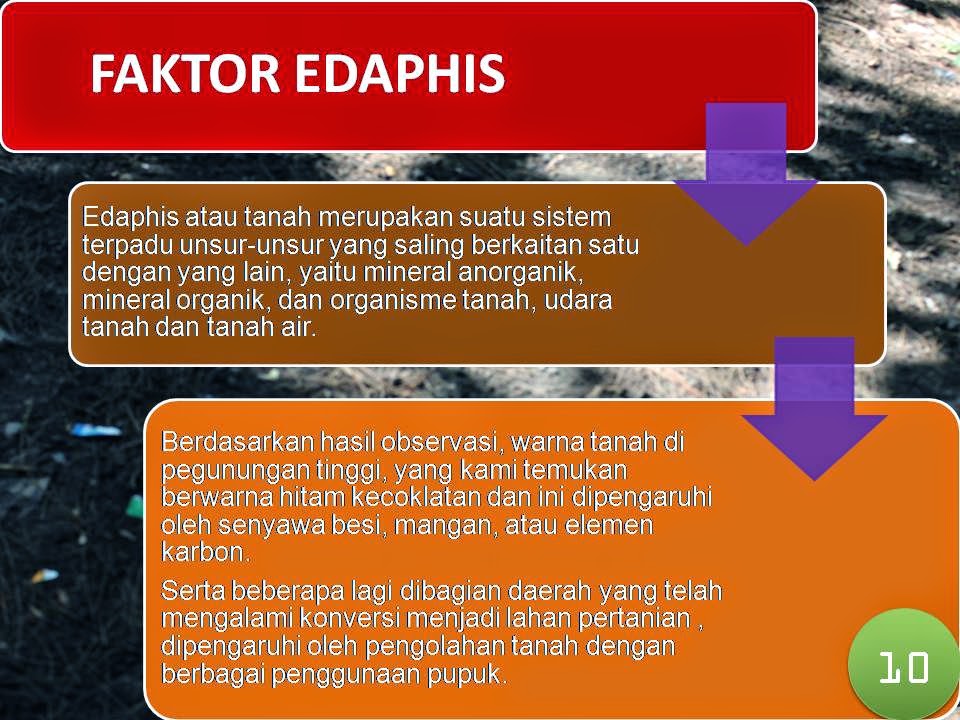 FAKTOR EDAPHIS

Edaphis atau tanah merupakan suatu sistem terpadu unsur-unsur yang saling berkaitan satu dengan yang lain, yaitu mineral anorganik, mineral organik, dan organisme tanah, udara tanah dan tanah air.

Berdasarkan hasil observasi, warna tanah di pegunungan tinggi, yang kami temukan berwarna hitam kecoklatan dan ini dipengaruhi oleh senyawa besi, mangan, atau elemen karbon.

Serta beberapa lagi dibagian daerah yang telah mengalami konversi menjadi lahan pertanian , dipengaruhi oleh pengolahan tanah dengan berbagai penggunaan pupuk.

10